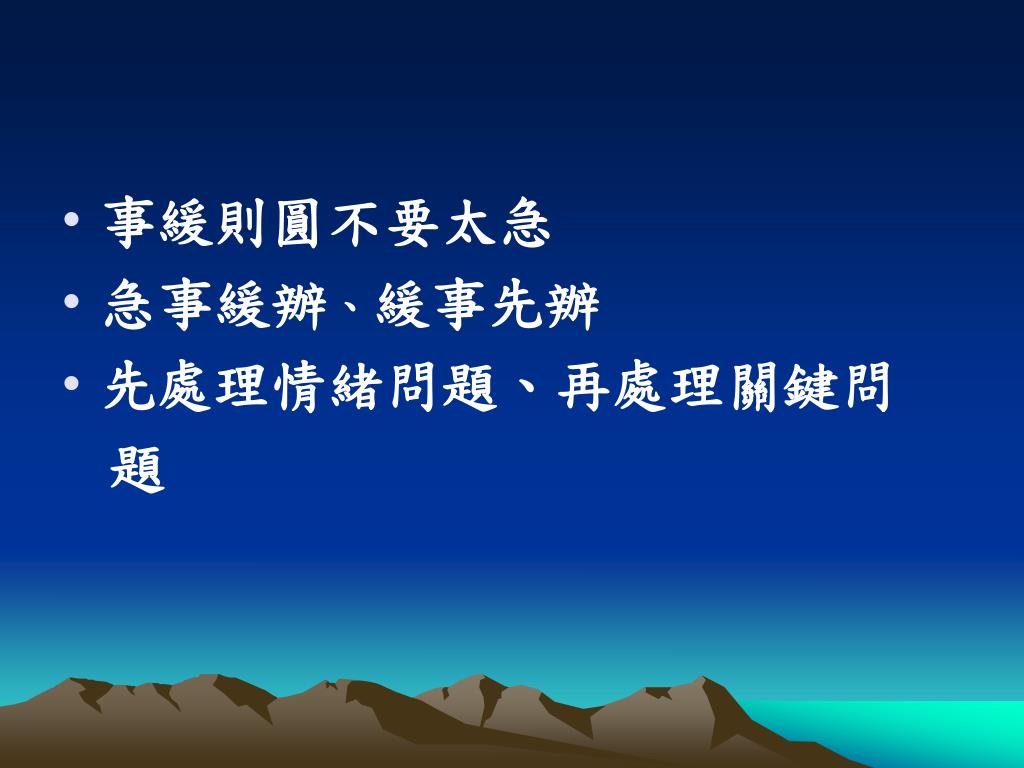 • 事緩則圓不要太急
• 急事緩辦、緩事先辦
• 先處理情緒問題、再處理關鍵問題